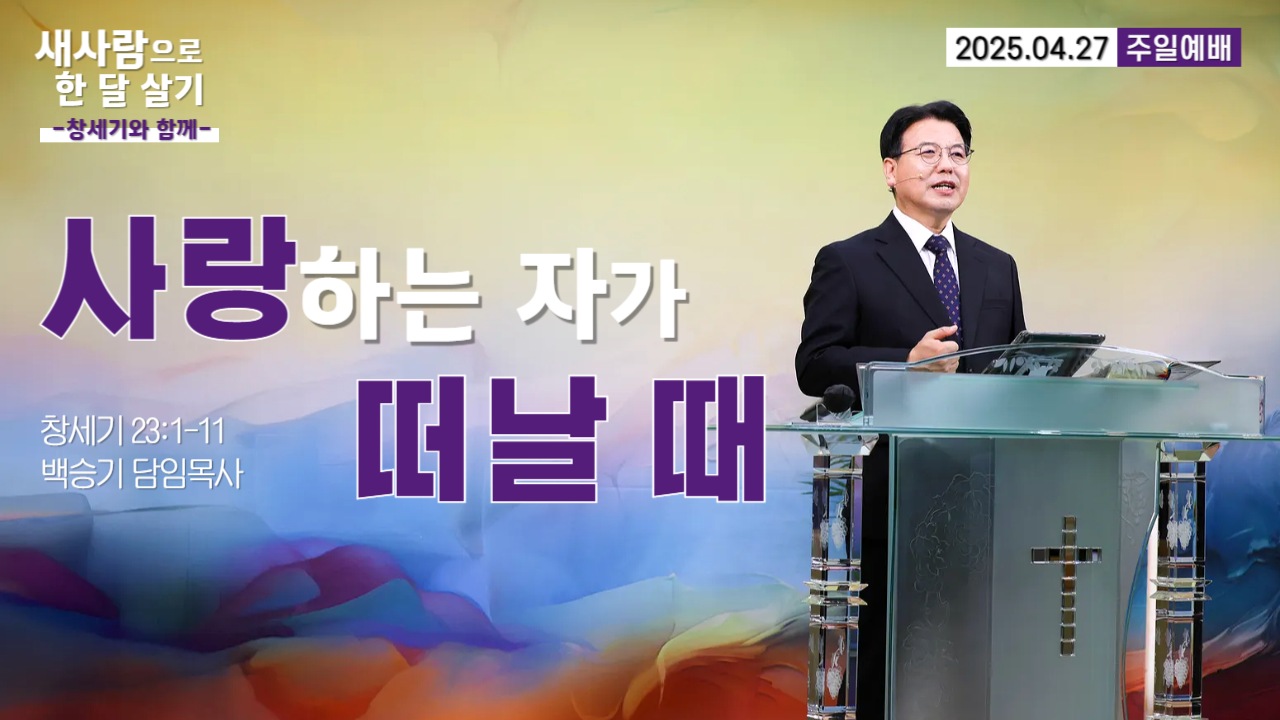 새사람으로
한 달 살기
-창세기와 함께-

2025.04.27 주일예배

사랑하는 자가
떠날 때

창세기 23:1-11
백승기 담임목사